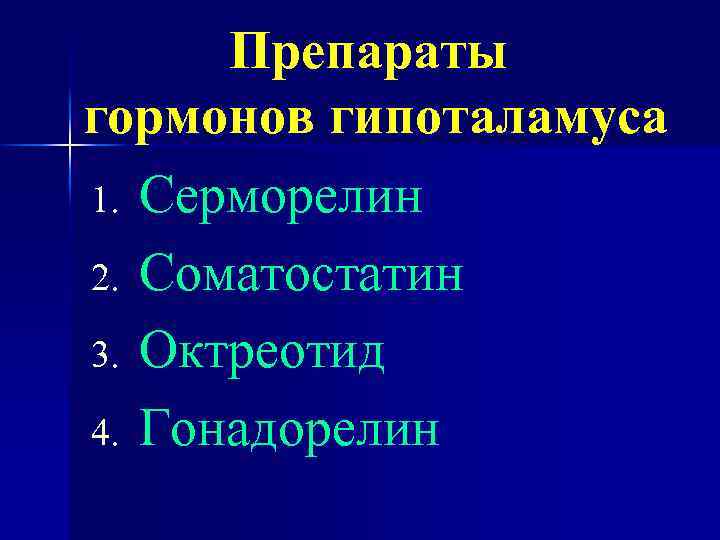 Препараты гормонов гипоталамуса

1. Серморелин
2. Соматостатин
3. Октреотид
4. Гонадорелин